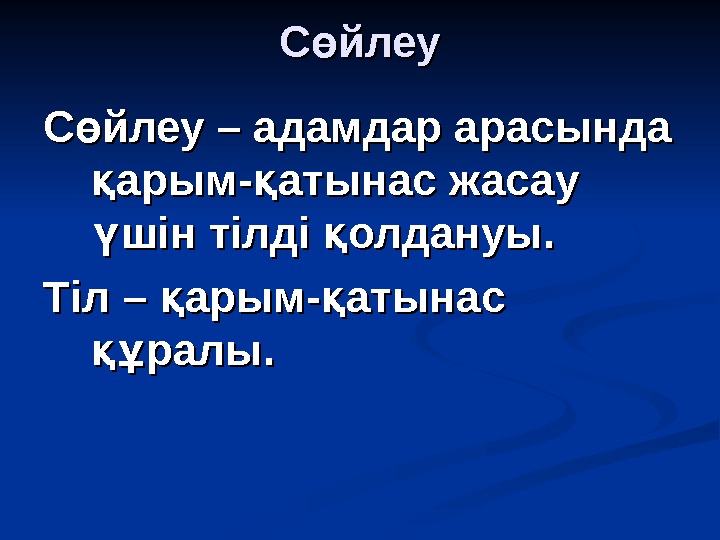 Сөйлеу

Сөйлеу – адамдар арасында қарым-қатынас жасау үшін тілді қолдануы.

Тіл – қарым-қатынас құралы.